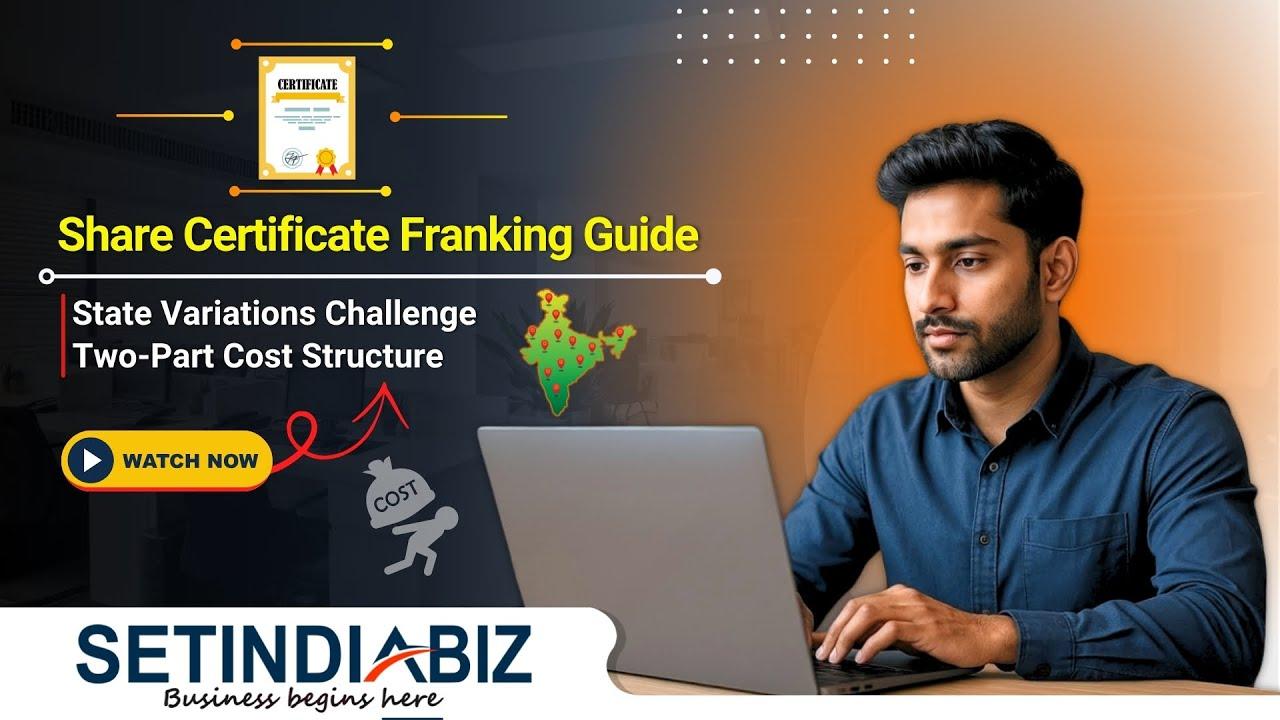 CERTIFICATE

Share Certificate Franking Guide

State Variations Challenge
Two-Part Cost Structure

WATCH NOW

COST

SETINDIABIZ
Business begins here